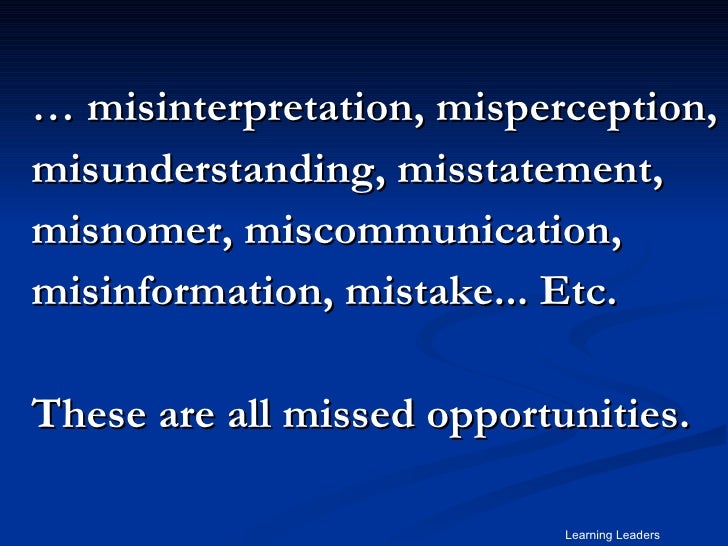 … misinterpretation, misperception, misunderstanding, misstatement, misnomer, miscommunication, misinformation, mistake... Etc.

These are all missed opportunities.

Learning Leaders